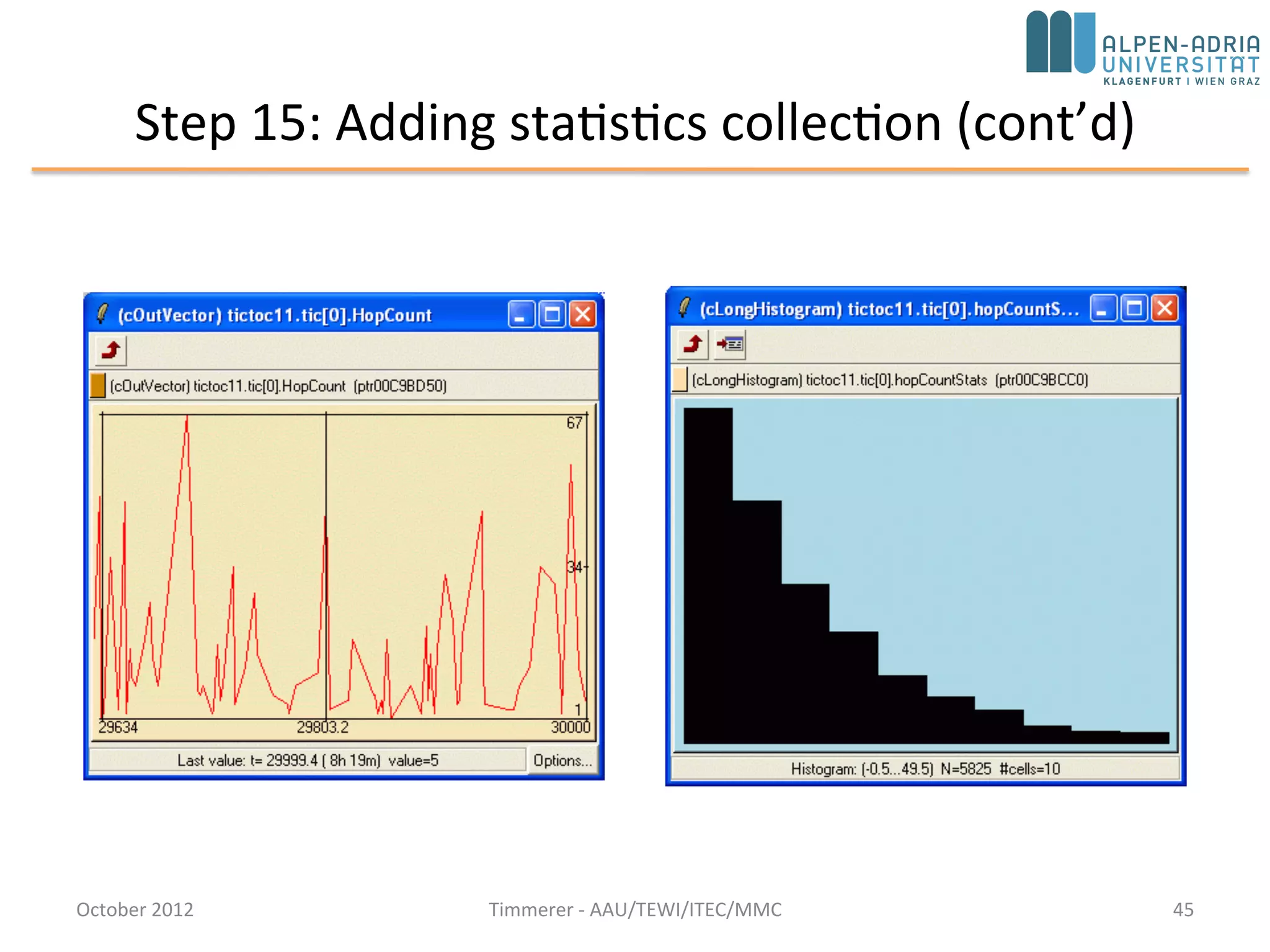 ALPEN-ADRIA UNIVERSITÄT KLAGENFURT I WIEN GRAZ

Step 15: Adding statistics collection (cont'd)

(cOutVector) tictoc11.tic[0].HopCount

(cOutVector) tictoc11.tic[0].HopCount (ptr00C9BD50)

67

34

1

29634

29803.2

30000

Last value: t= 29999.4 ( 8h 19m) value=5

Options...

(cLongHistogram) tictoc11.tic[0].hopCountS...

(cLongHistogram) tictoc11.tic[0].hopCountStats (ptr00C9BCC0)

Histogram: (-0.5...49.5) N=5825 #cells=10

October 2012

Timmerer - AAU/TEWI/ITEC/MMC

45